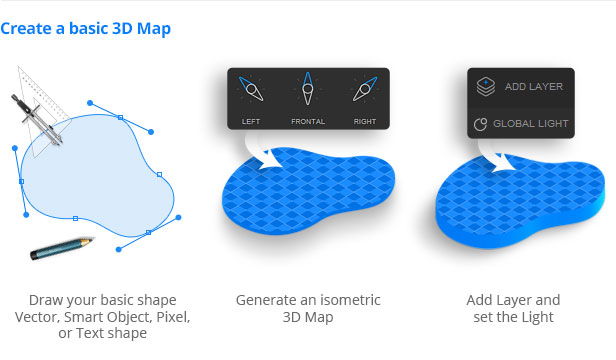 Create a basic 3D Map

LEFT FRONTAL RIGHT

ADD LAYER
GLOBAL LIGHT

Draw your basic shape Vector, Smart Object, Pixel, or Text shape

Generate an isometric 3D Map

Add Layer and set the Light